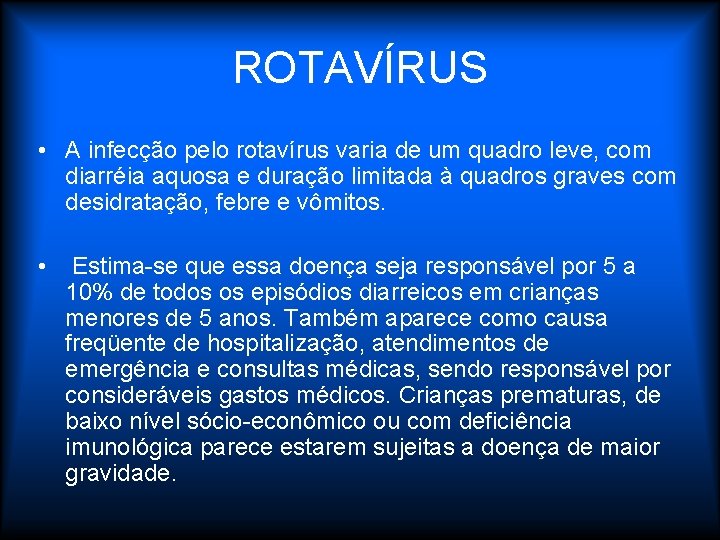 ROTAVÍRUS

• A infecção pelo rotavírus varia de um quadro leve, com diarréia aquosa e duração limitada à quadros graves com desidratação, febre e vômitos.

• Estima-se que essa doença seja responsável por 5 a 10% de todos os episódios diarreicos em crianças menores de 5 anos. Também aparece como causa freqüente de hospitalização, atendimentos de emergência e consultas médicas, sendo responsável por consideráveis gastos médicos. Crianças prematuras, de baixo nível sócio-econômico ou com deficiência imunológica parece estarem sujeitas a doença de maior gravidade.